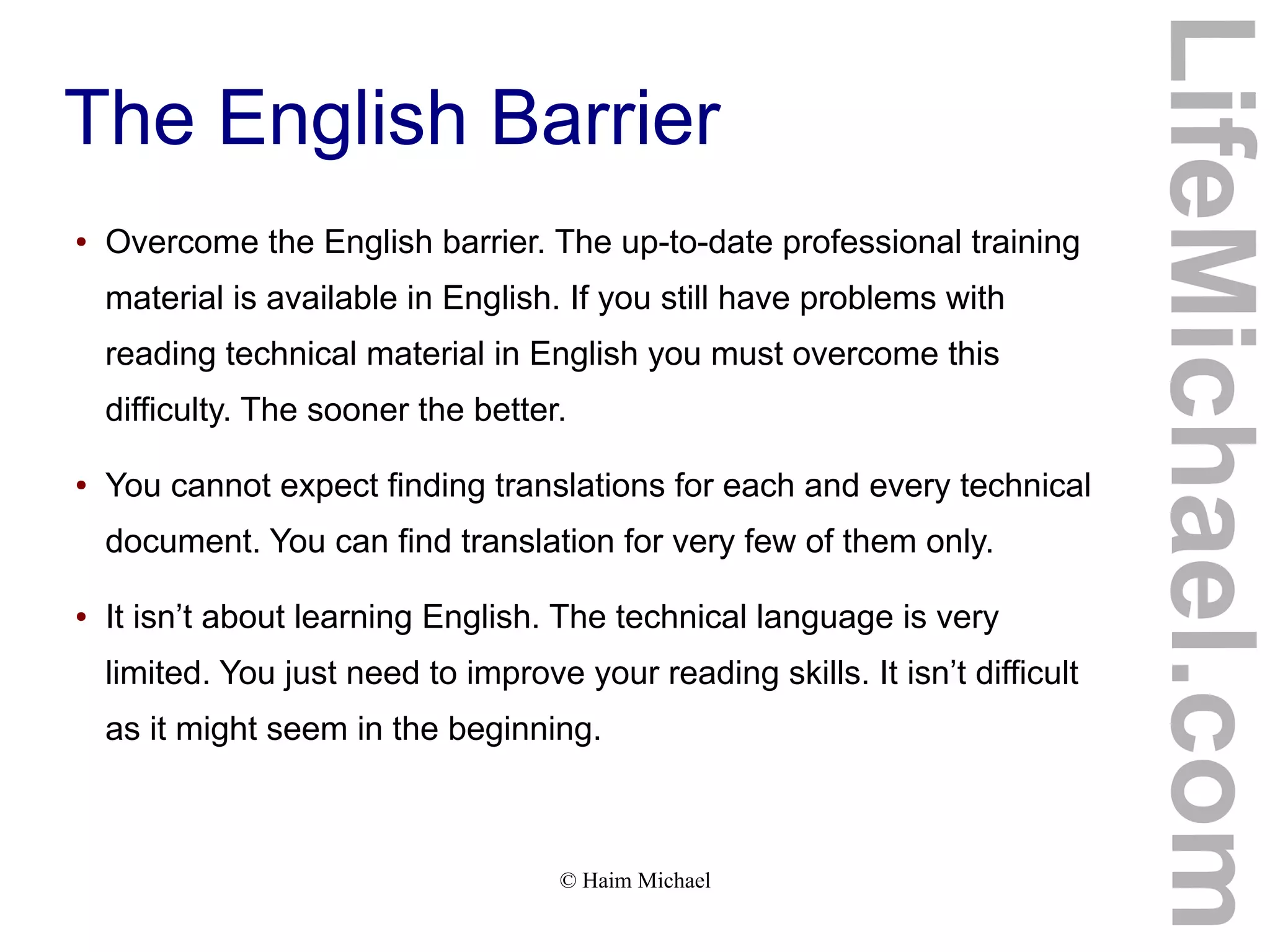 The English Barrier

• Overcome the English barrier. The up-to-date professional training material is available in English. If you still have problems with reading technical material in English you must overcome this difficulty. The sooner the better.

• You cannot expect finding translations for each and every technical document. You can find translation for very few of them only.

• It isn’t about learning English. The technical language is very limited. You just need to improve your reading skills. It isn’t difficult as it might seem in the beginning.

© Haim Michael

LifeMichael.com